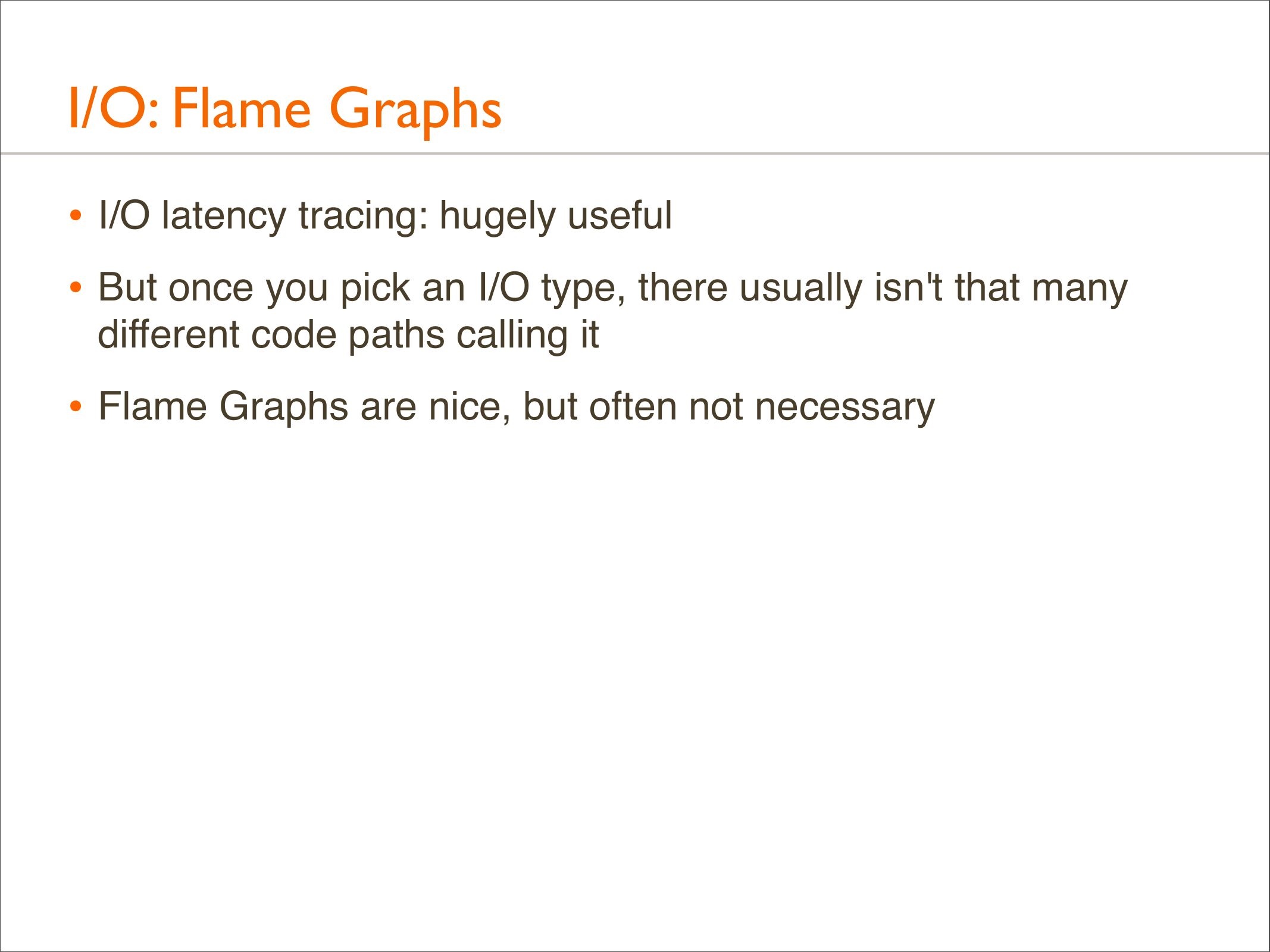 I/O: Flame Graphs

• I/O latency tracing: hugely useful

• But once you pick an I/O type, there usually isn't that many different code paths calling it

• Flame Graphs are nice, but often not necessary